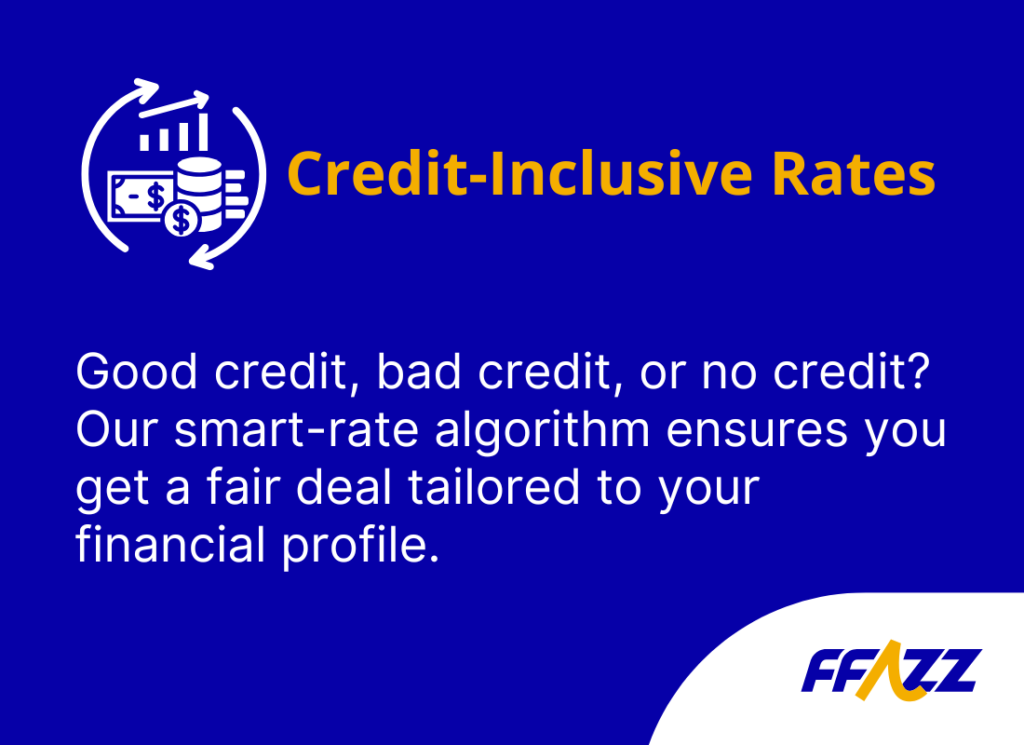 Credit-Inclusive Rates

Good credit, bad credit, or no credit? Our smart-rate algorithm ensures you get a fair deal tailored to your financial profile.

FFAZZ